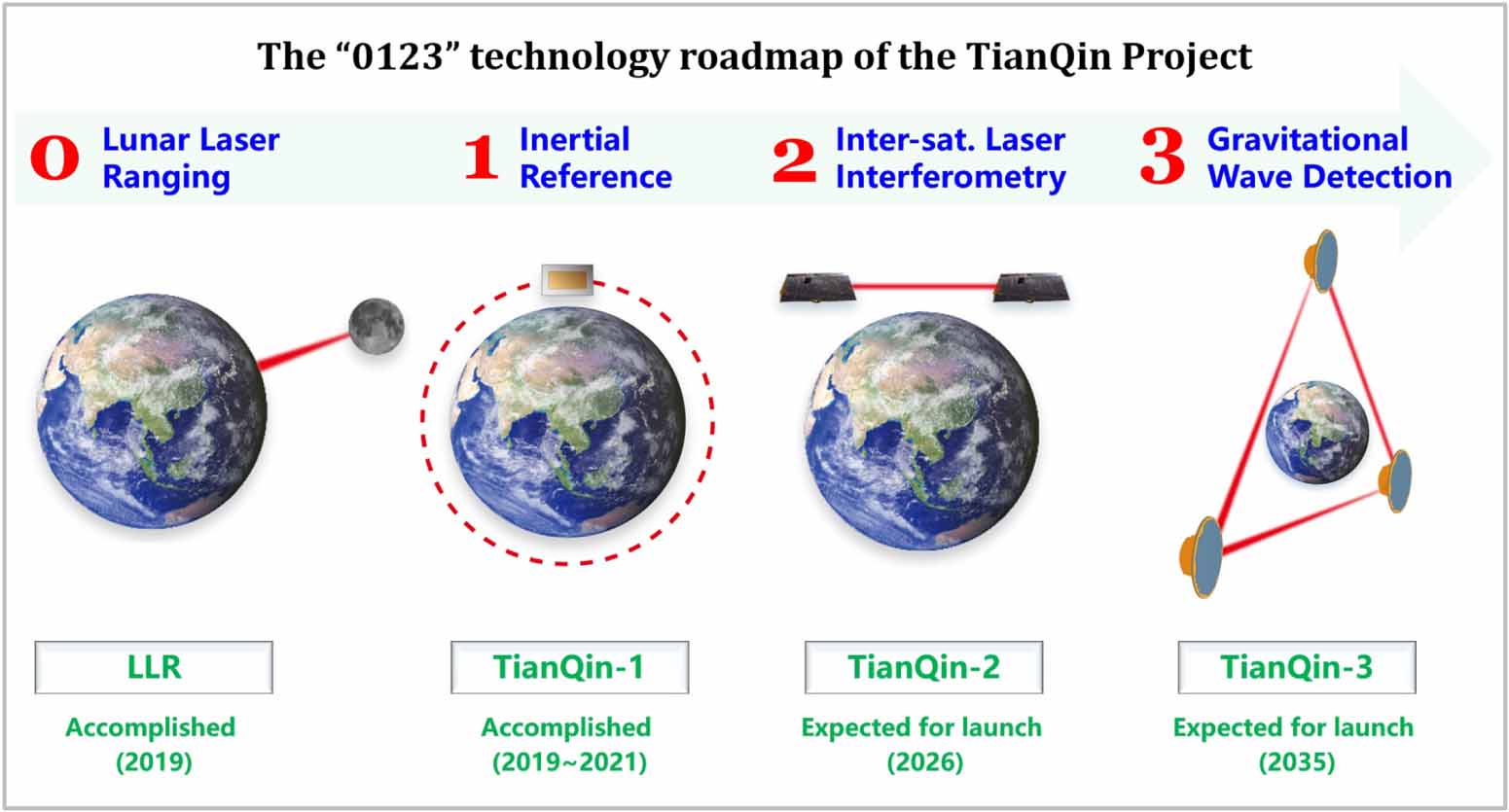 The “0123” technology roadmap of the TianQin Project

0 Lunar Laser Ranging

1 Inertial Reference

2 Inter-sat. Laser Interferometry

3 Gravitational Wave Detection

LLR

Accomplished (2019)

TianQin-1

Accomplished (2019~2021)

TianQin-2

Expected for launch (2026)

TianQin-3

Expected for launch (2035)